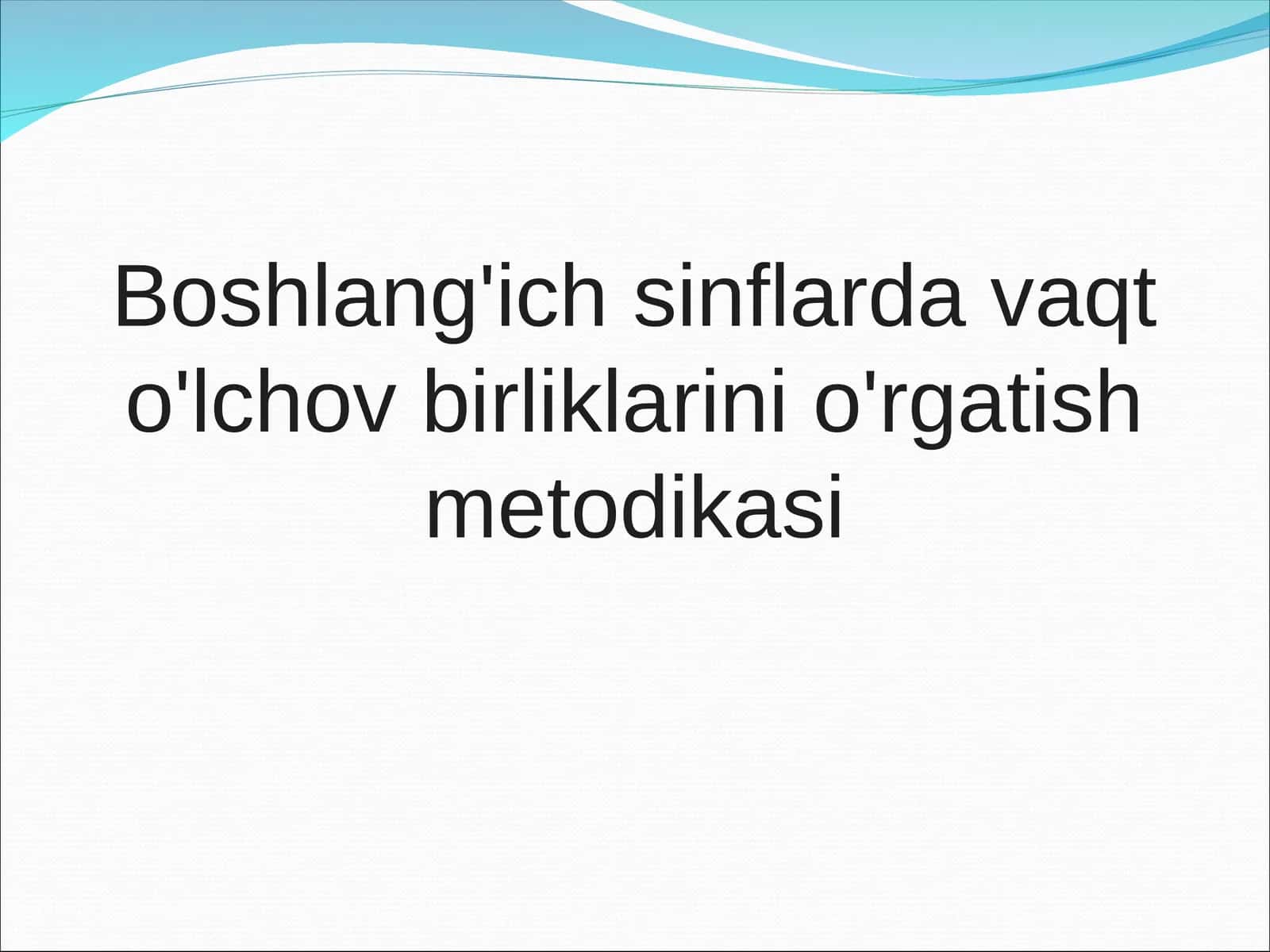 Boshlang'ich sinflarda vaqt o'lchov birliklarini o'rgatish metodikasi